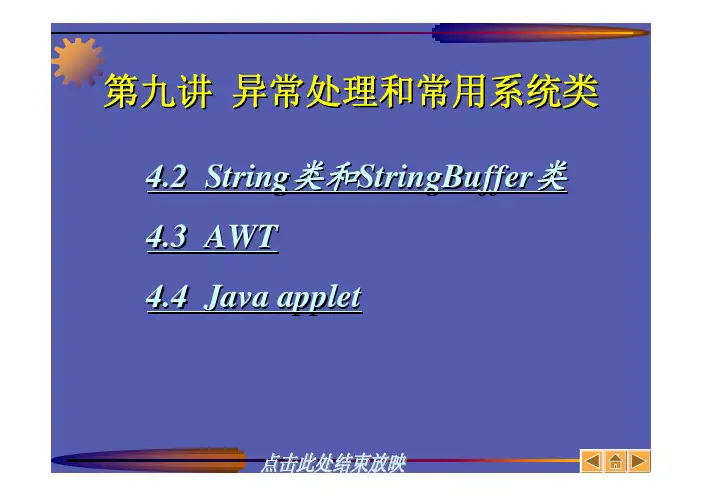 第九讲 异常处理和常用系统类

4.2 String类和StringBuffer类

4.3 AWT

4.4 Java applet

点击此处结束放映